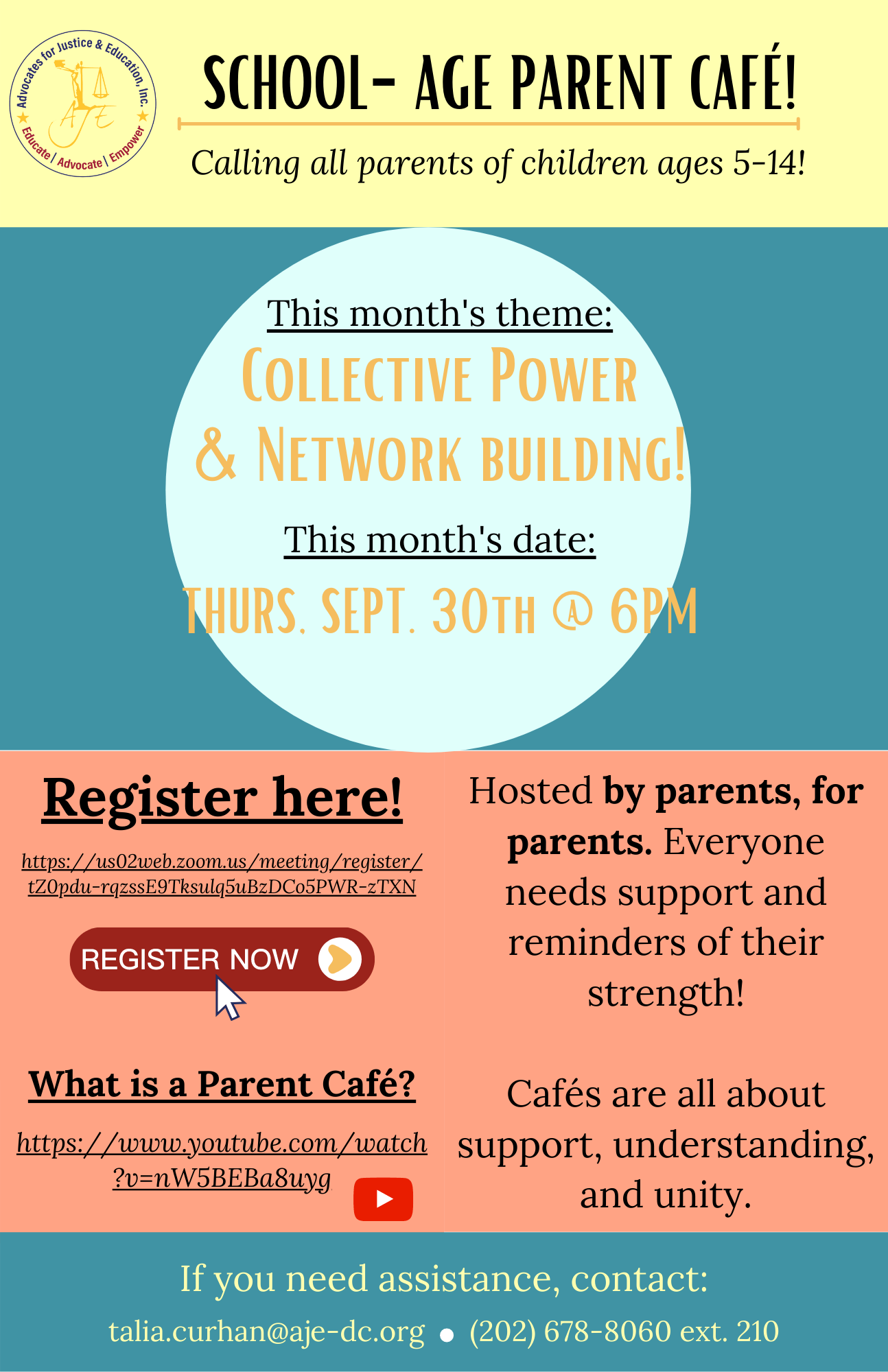 Advocates for Justice & Education, Inc.
AJE
Educate | Advocate | Empower

SCHOOL- AGE PARENT CAFÉ!

Calling all parents of children ages 5-14!

This month's theme:

COLLECTIVE POWER & NETWORK BUILDING!

This month's date:

THURS. SEPT. 30TH @ 6PM

Register here!

https://us02web.zoom.us/meeting/register/tZ0pdu-rqzssE9Tksulq5uBzDCo5PWR-zTXN

REGISTER NOW

What is a Parent Café?

https://www.youtube.com/watch?v=nW5BEBa8uyg

Hosted by parents, for parents. Everyone needs support and reminders of their strength!

Cafés are all about support, understanding, and unity.

If you need assistance, contact:

talia.curhan@aje-dc.org • (202) 678-8060 ext. 210